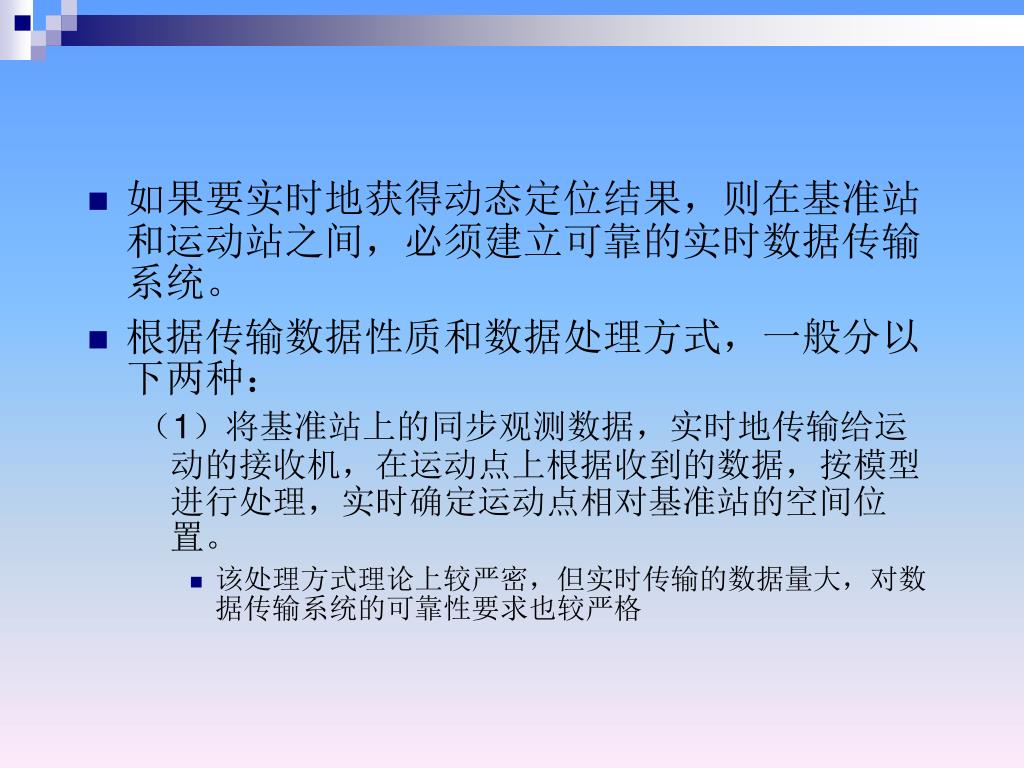 如果要实时地获得动态定位结果，则在基准站和运动站之间，必须建立可靠的实时数据传输系统。

根据传输数据性质和数据处理方式，一般分以下两种：

（1）将基准站上的同步观测数据，实时地传输给运动的接收机，在运动点上根据收到的数据，按模型进行处理，实时确定运动点相对基准站的空间位置。

该处理方式理论上较严密，但实时传输的数据量大，对数据传输系统的可靠性要求也较严格